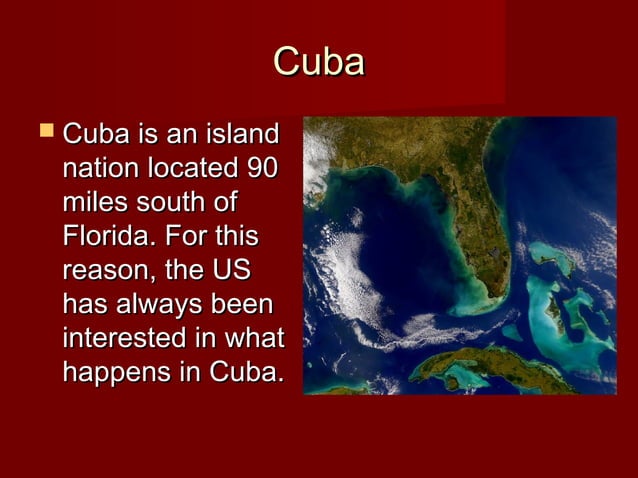 Cuba

Cuba is an island nation located 90 miles south of Florida. For this reason, the US has always been interested in what happens in Cuba.